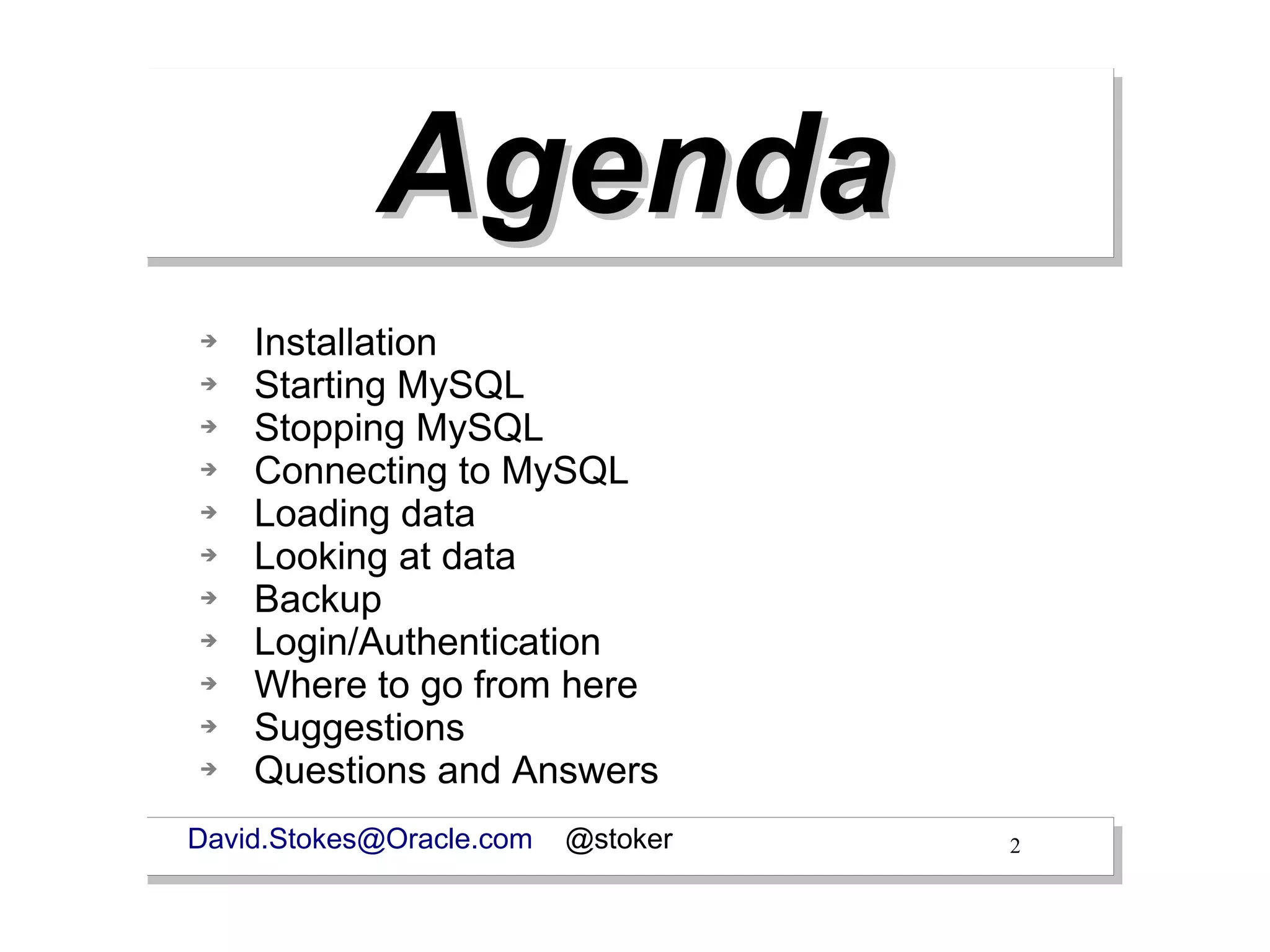 Agenda

➔ Installation
➔ Starting MySQL
➔ Stopping MySQL
➔ Connecting to MySQL
➔ Loading data
➔ Looking at data
➔ Backup
➔ Login/Authentication
➔ Where to go from here
➔ Suggestions
➔ Questions and Answers

David.Stokes@Oracle.com @stoker 2